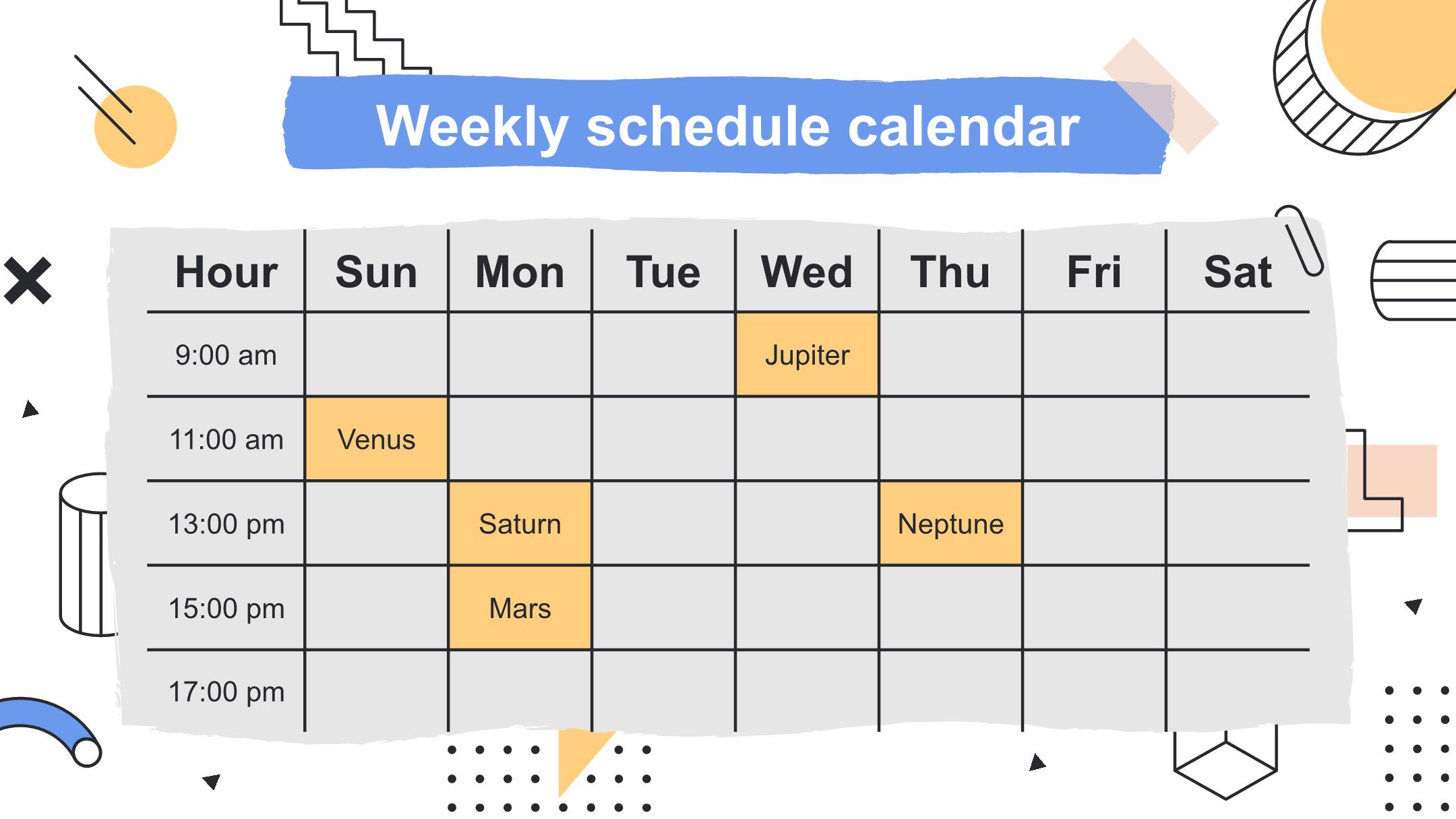 Weekly schedule calendar

| Hour | Sun | Mon | Tue | Wed | Thu | Fri | Sat |
|---|---|---|---|---|---|---|---|
| 9:00 am | | | | Jupiter | | | |
| 11:00 am | Venus | | | | | | |
| 13:00 pm | | Saturn | | | Neptune | | |
| 15:00 pm | | Mars | | | | | |
| 17:00 pm | | | | | | | |